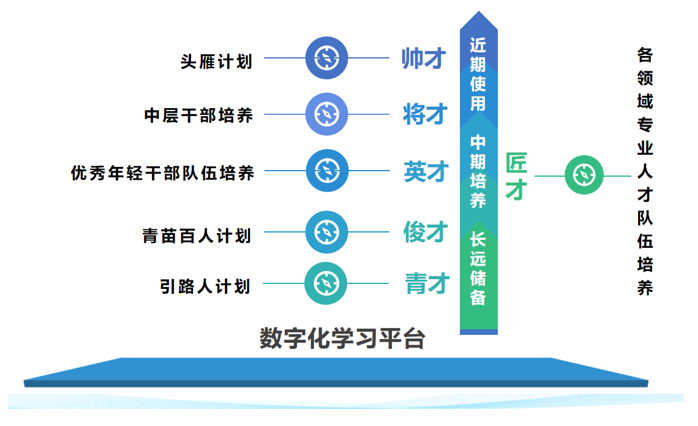 头雁计划 帅才

中层干部培养 将才

优秀年轻干部队伍培养 英才

青苗百人计划 俊才

引路人计划 青才

近期使用

中期培养

长远储备

匠才

各领域专业人才队伍培养

数字化学习平台